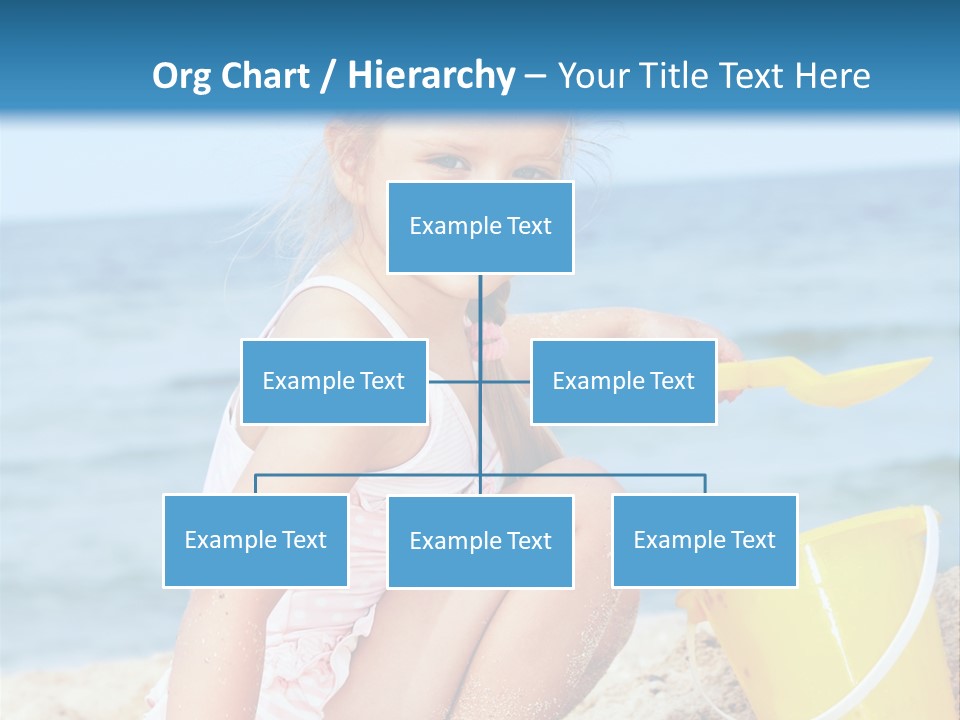 Org Chart / Hierarchy – Your Title Text Here

Example Text

Example Text

Example Text

Example Text

Example Text

Example Text